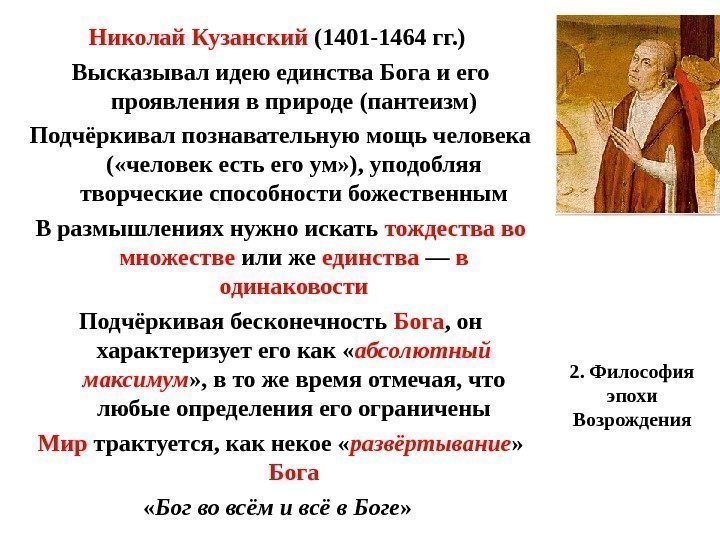 Николай Кузанский (1401-1464 гг.)

Высказывал идею единства Бога и его проявления в природе (пантеизм)

Подчёркивал познавательную мощь человека («человек есть его ум»), уподобляя творческие способности божественным

В размышлениях нужно искать тождества во множестве или же единства — в одинаковости

Подчёркивая бесконечность Бога, он характеризует его как «абсолютный максимум», в то же время отмечая, что любые определения его ограничены

Мир трактуется, как некое «развёртывание» Бога

«Бог во всём и всё в Боге»

2. Философия эпохи Возрождения